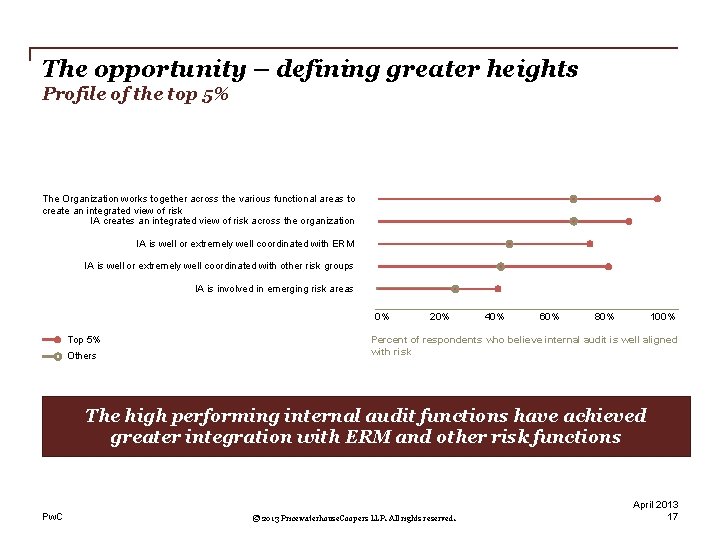 The opportunity – defining greater heights
Profile of the top 5%

The Organization works together across the various functional areas to create an integrated view of risk
IA creates an integrated view of risk across the organization
IA is well or extremely well coordinated with ERM
IA is well or extremely well coordinated with other risk groups
IA is involved in emerging risk areas

0% 20% 40% 60% 80% 100%

Top 5%
Others

Percent of respondents who believe internal audit is well aligned with risk

The high performing internal audit functions have achieved greater integration with ERM and other risk functions

PwC
© 2013 PricewaterhouseCoopers LLP. All rights reserved.
April 2013
17